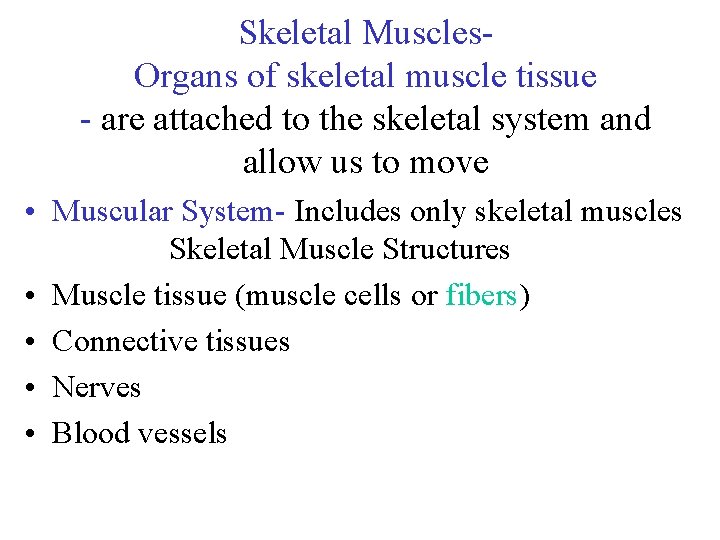 Skeletal Muscles-
Organs of skeletal muscle tissue
- are attached to the skeletal system and allow us to move

• Muscular System- Includes only skeletal muscles

Skeletal Muscle Structures

• Muscle tissue (muscle cells or fibers)
• Connective tissues
• Nerves
• Blood vessels